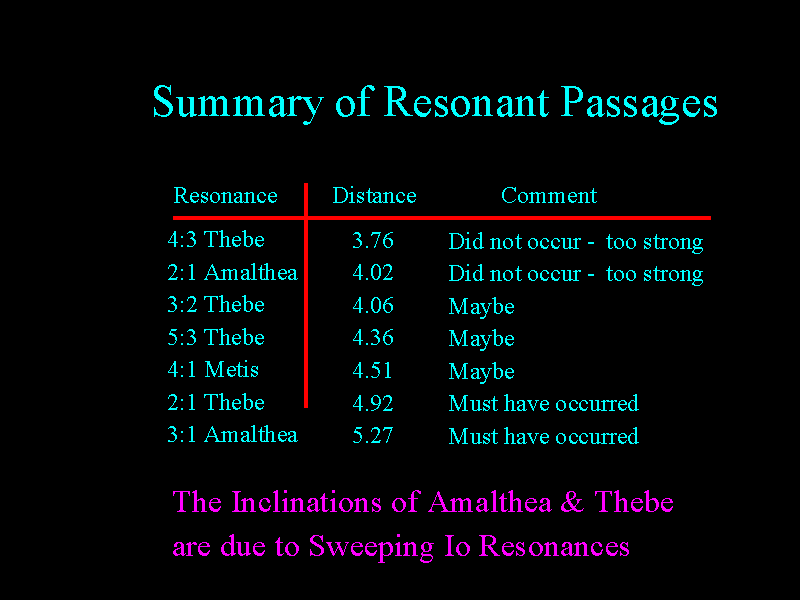 Summary of Resonant Passages

| Resonance | Distance | Comment |
|---|---|---|
| 4:3 Thebe | 3.76 | Did not occur - too strong |
| 2:1 Amalthea | 4.02 | Did not occur - too strong |
| 3:2 Thebe | 4.06 | Maybe |
| 5:3 Thebe | 4.36 | Maybe |
| 4:1 Metis | 4.51 | Maybe |
| 2:1 Thebe | 4.92 | Must have occurred |
| 3:1 Amalthea | 5.27 | Must have occurred |

The Inclinations of Amalthea & Thebe are due to Sweeping Io Resonances